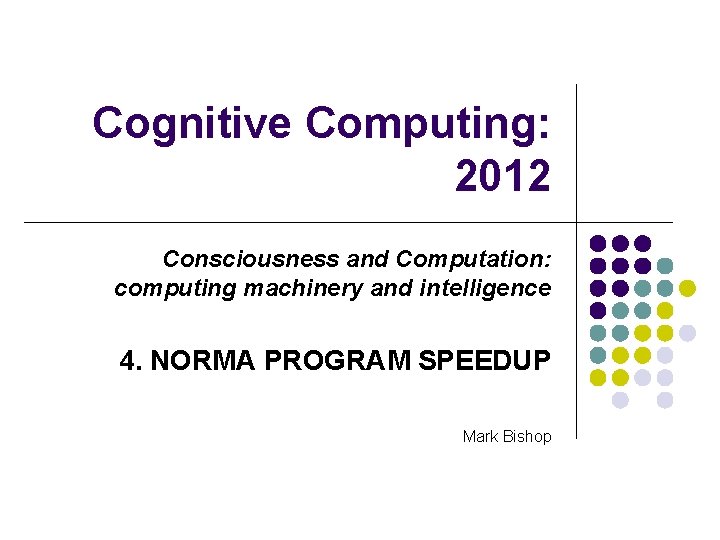 Cognitive Computing: 2012

Consciousness and Computation: computing machinery and intelligence

4. NORMA PROGRAM SPEEDUP

Mark Bishop